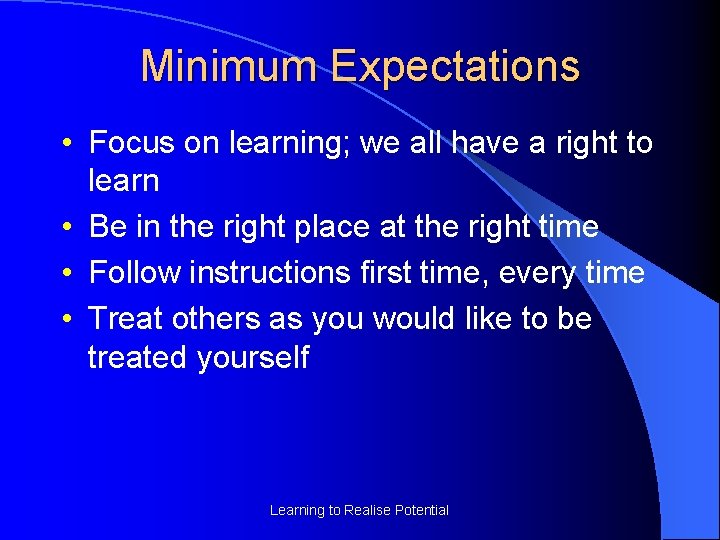 Minimum Expectations

• Focus on learning; we all have a right to learn
• Be in the right place at the right time
• Follow instructions first time, every time
• Treat others as you would like to be treated yourself

Learning to Realise Potential